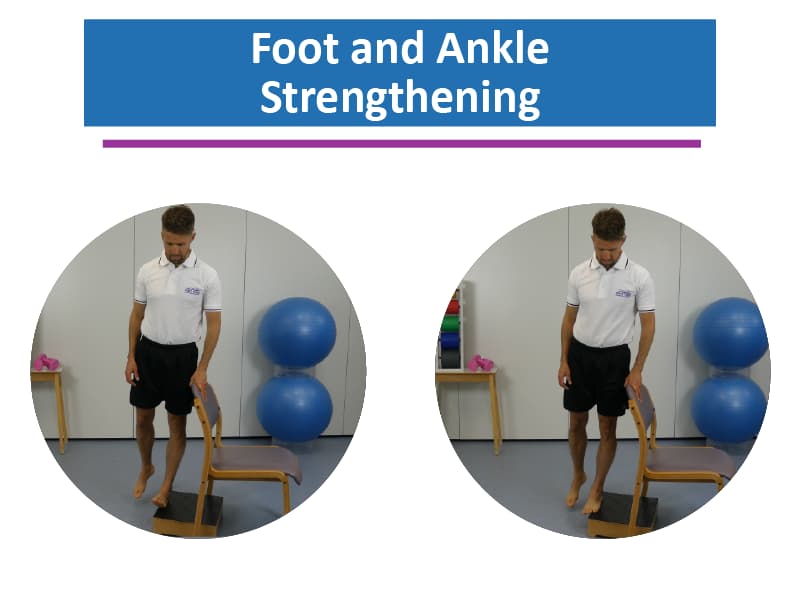 Foot and Ankle Strengthening